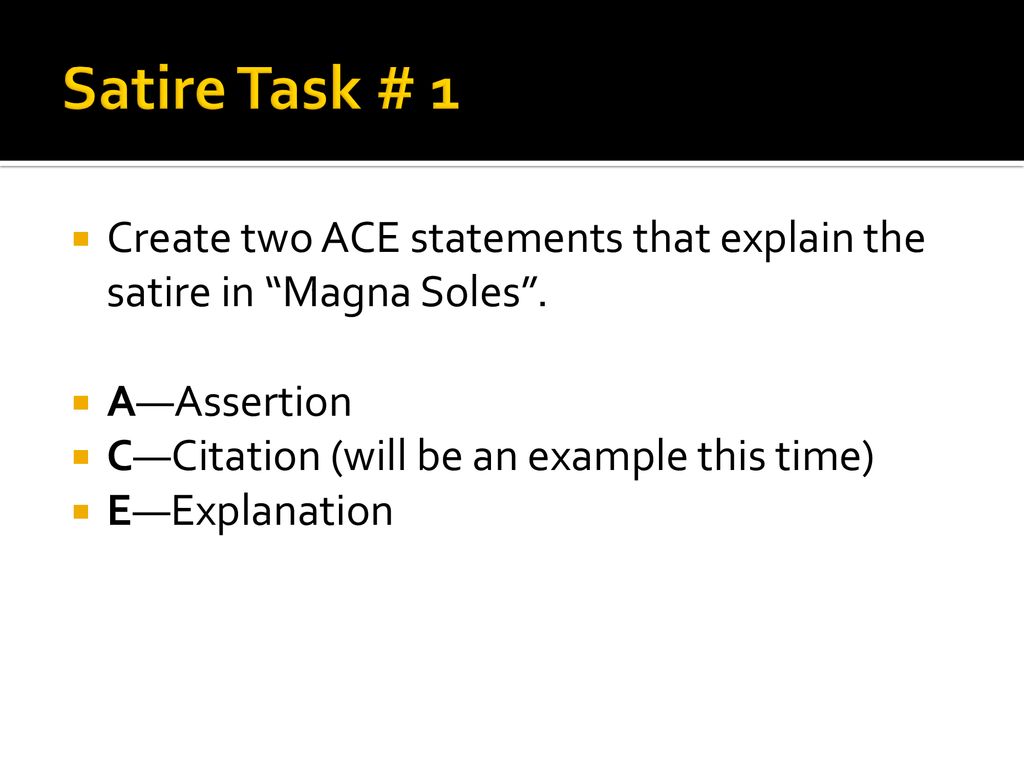 Satire Task # 1

Create two ACE statements that explain the satire in “Magna Soles”.

A—Assertion
C—Citation (will be an example this time)
E—Explanation